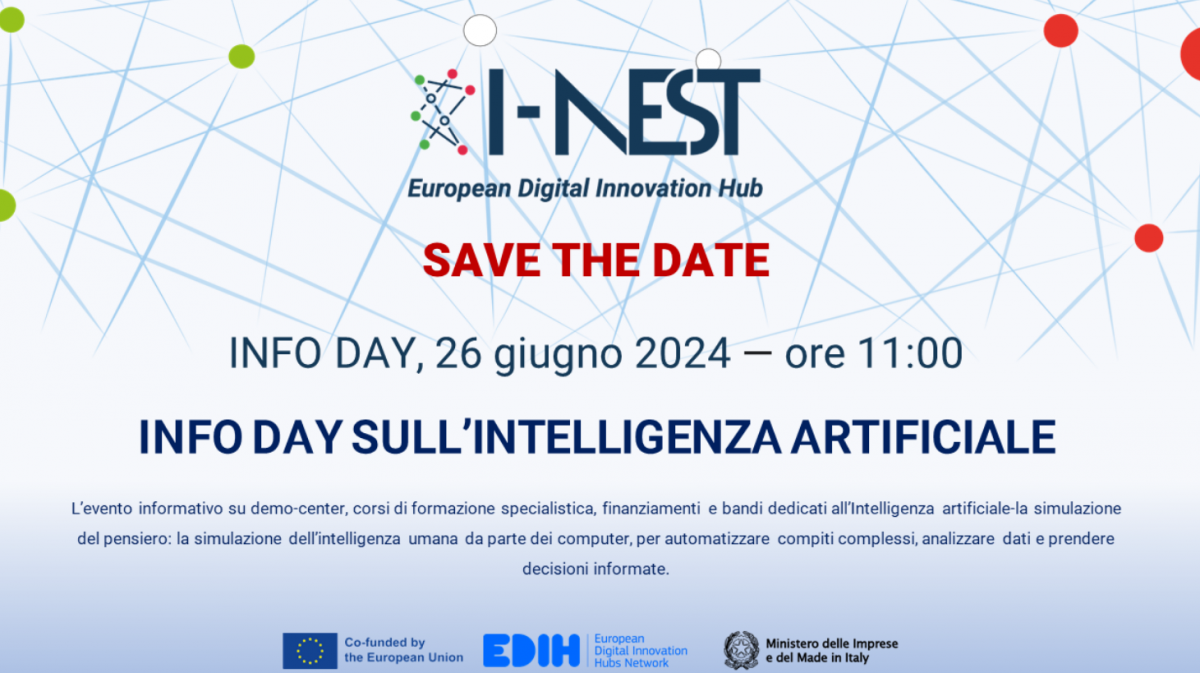 I-NEST
European Digital Innovation Hub

SAVE THE DATE

INFO DAY, 26 giugno 2024 — ore 11:00

INFO DAY SULL'INTELLIGENZA ARTIFICIALE

L'evento informativo su demo-center, corsi di formazione specialistica, finanziamenti e bandi dedicati all'Intelligenza artificiale-la simulazione del pensiero: la simulazione dell'intelligenza umana da parte dei computer, per automatizzare compiti complessi, analizzare dati e prendere decisioni informate.

Co-funded by the European Union

EDIH European Digital Innovation Hubs Network

Ministero delle Imprese e del Made in Italy